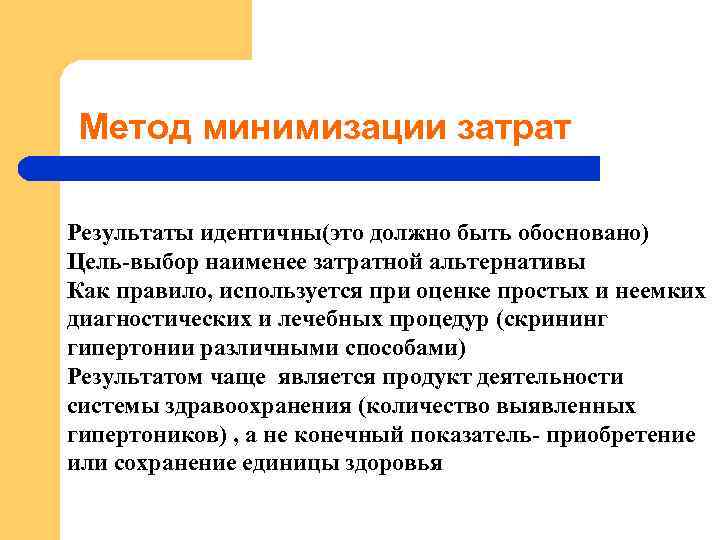 Метод минимизации затрат

Результаты идентичны(это должно быть обосновано)
Цель-выбор наименее затратной альтернативы
Как правило, используется при оценке простых и неемких диагностических и лечебных процедур (скрининг гипертонии различными способами)
Результатом чаще является продукт деятельности системы здравоохранения (количество выявленных гипертоников) , а не конечный показатель- приобретение или сохранение единицы здоровья